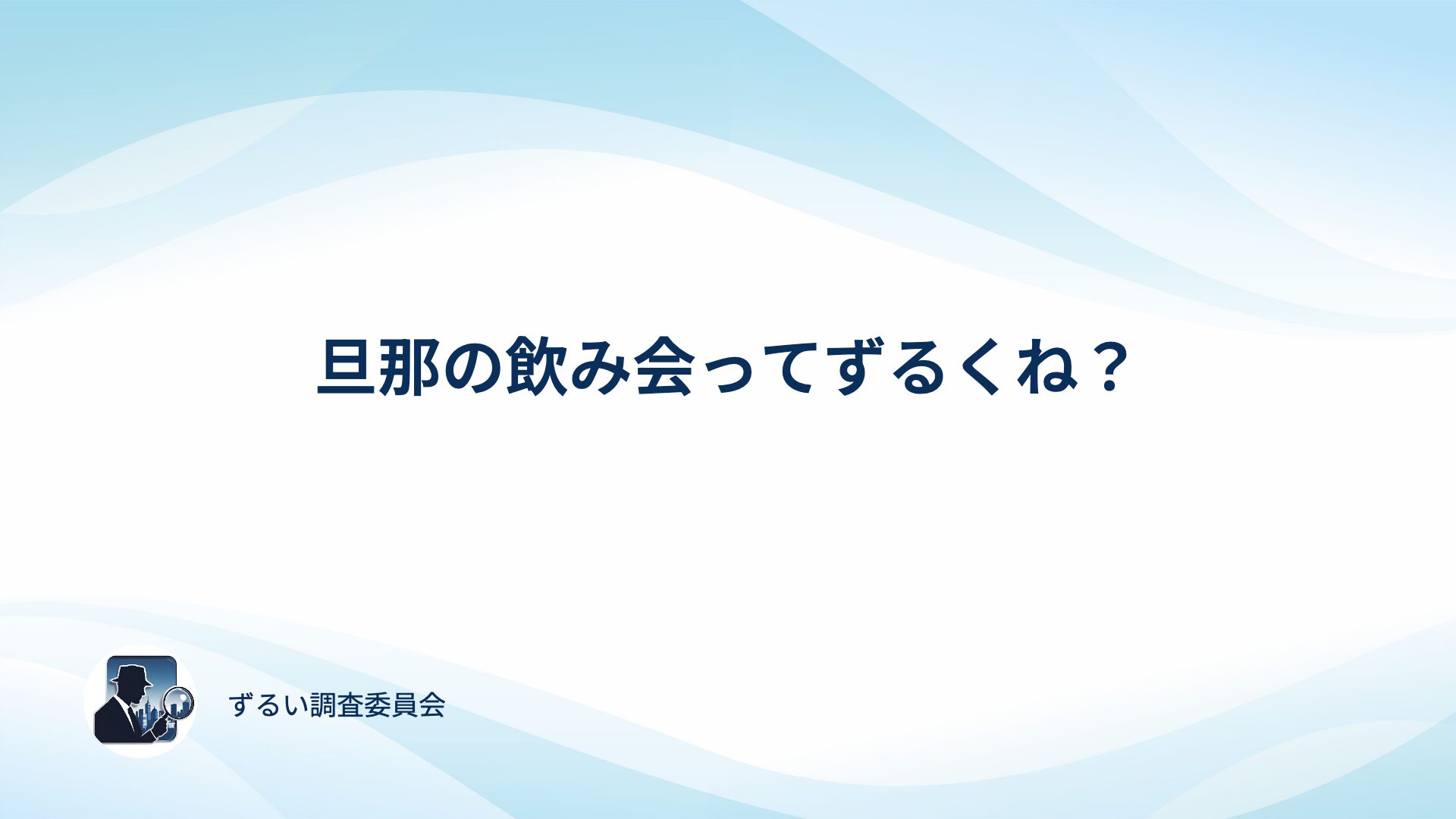 旦那の飲み会ってずるくね？

ずるい調査委員会